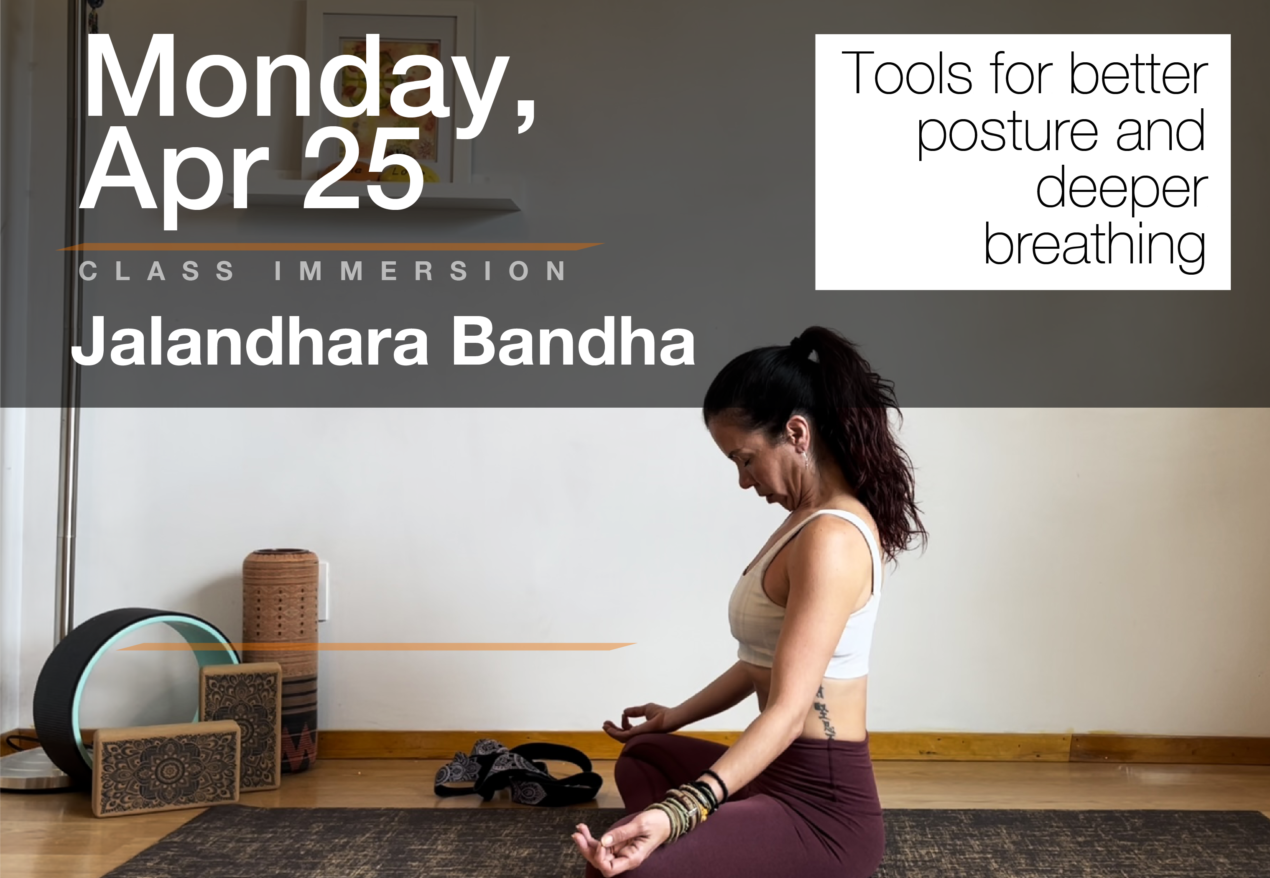 Monday, Apr 25

CLASS IMMERSION

Jalandhara Bandha

Tools for better posture and deeper breathing